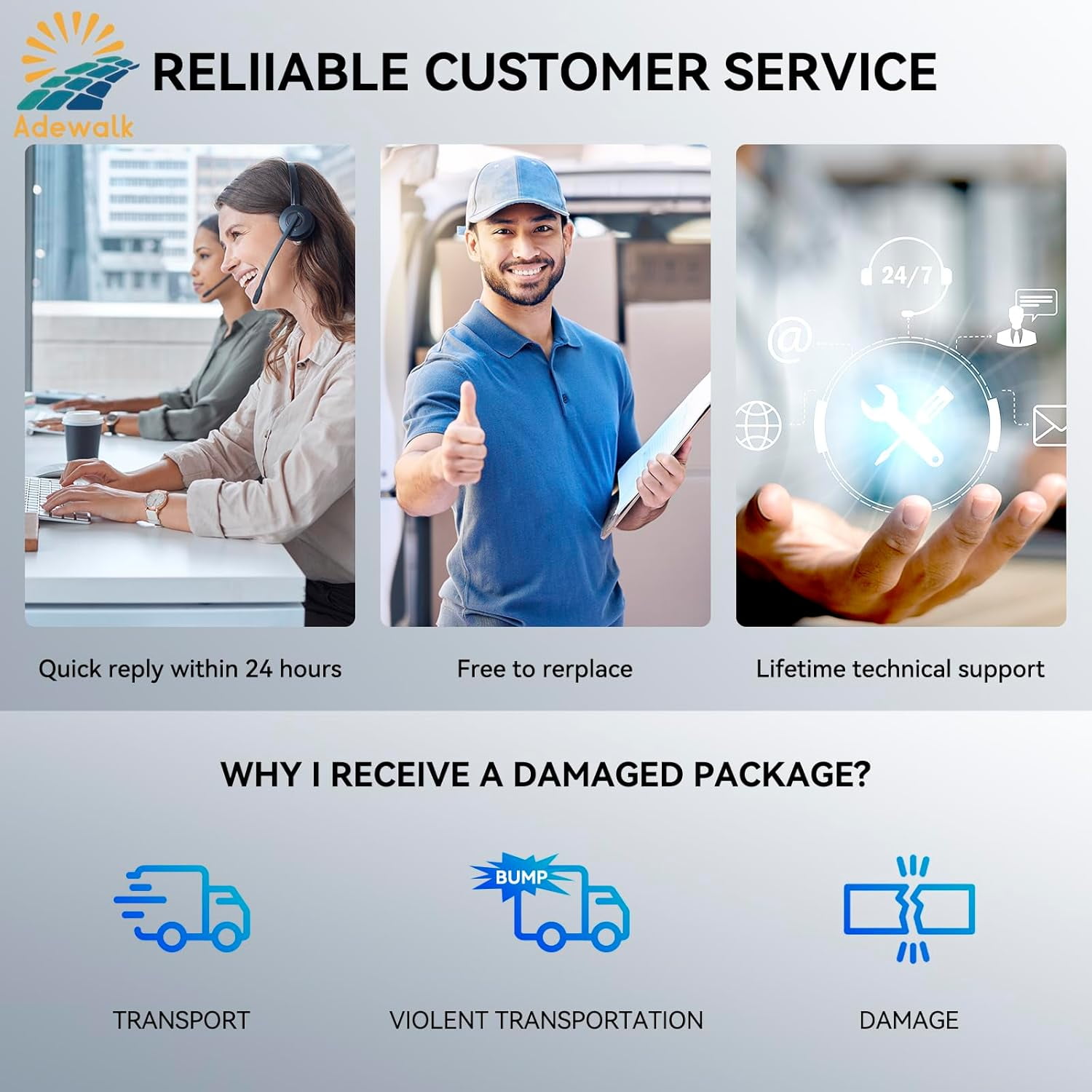 Adewalk

RELIIABLE CUSTOMER SERVICE

24/7

@

Quick reply within 24 hours

Free to rerplace

Lifetime technical support

WHY I RECEIVE A DAMAGED PACKAGE?

BUMP

TRANSPORT

VIOLENT TRANSPORTATION

DAMAGE